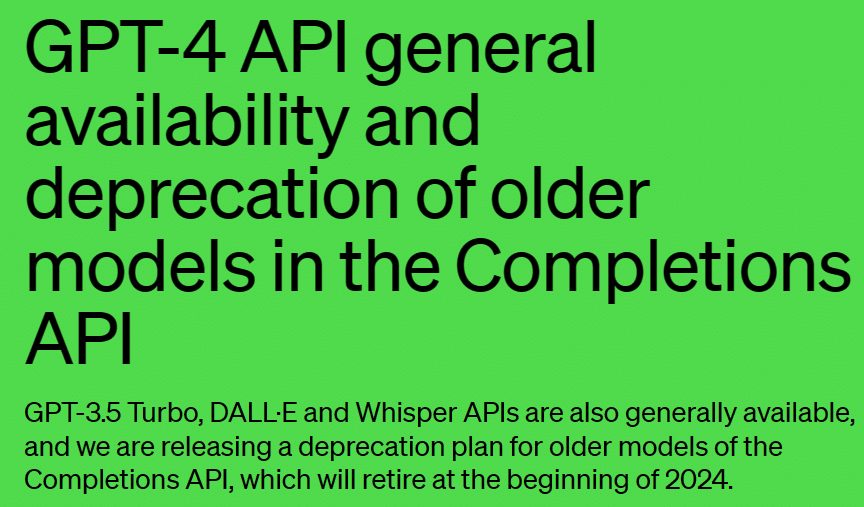 GPT-4 API general availability and deprecation of older models in the Completions API

GPT-3.5 Turbo, DALL·E and Whisper APIs are also generally available, and we are releasing a deprecation plan for older models of the Completions API, which will retire at the beginning of 2024.